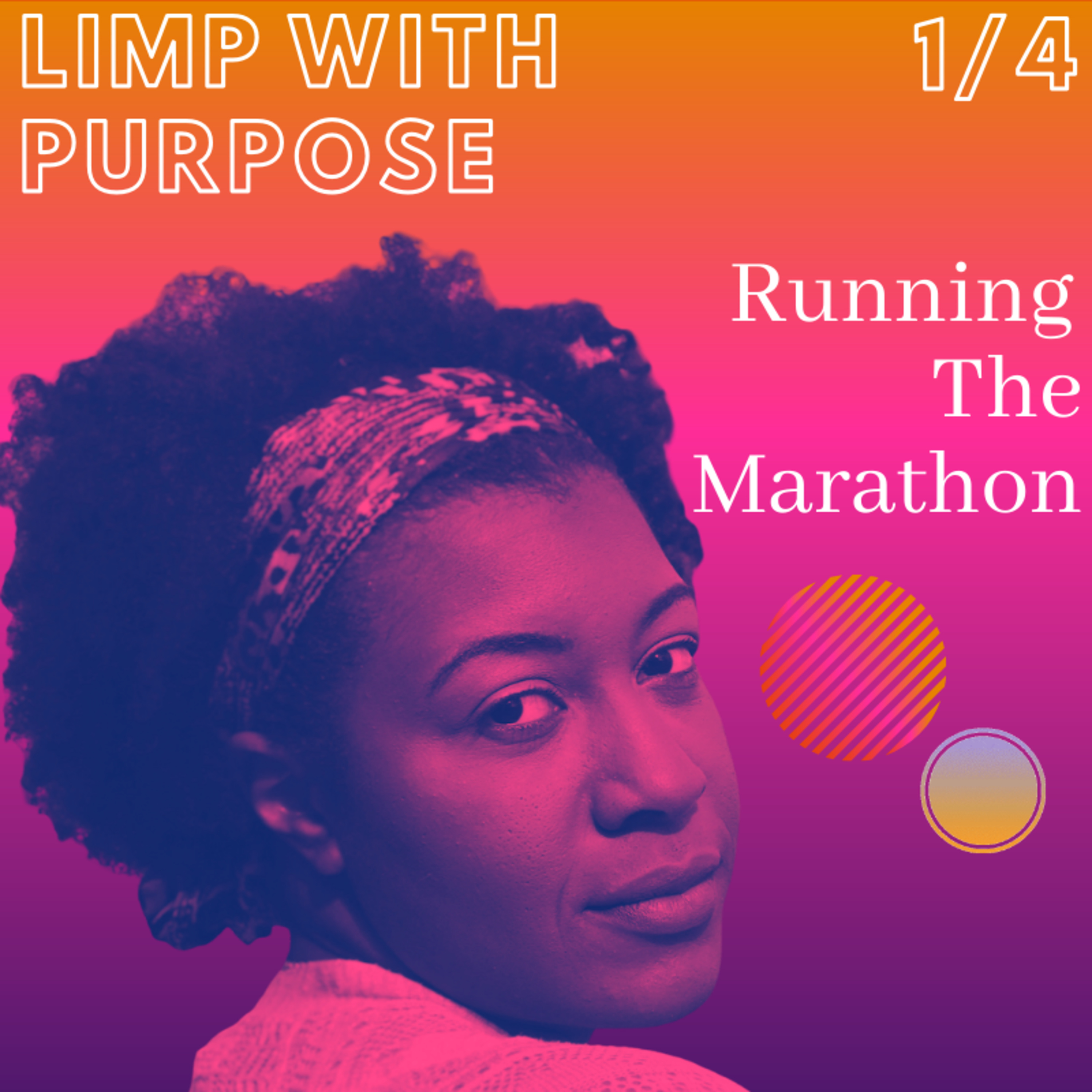 LIMP WITH PURPOSE

1/4

Running The Marathon